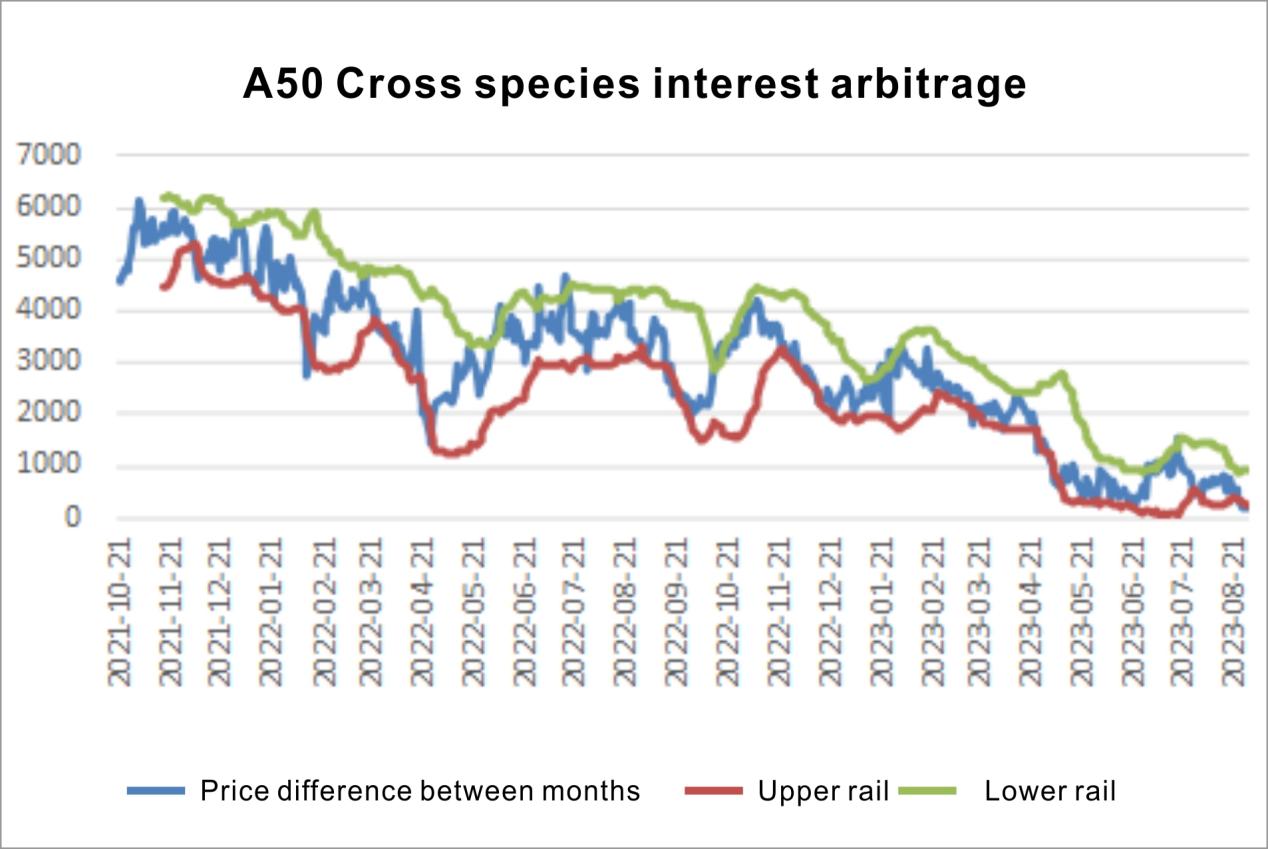 A50 Cross species interest arbitrage

7000
6000
5000
4000
3000
2000
1000
0

2021-10-21
2021-11-21
2021-12-21
2022-01-21
2022-02-21
2022-03-21
2022-04-21
2022-05-21
2022-06-21
2022-07-21
2022-08-21
2022-09-21
2022-10-21
2022-11-21
2022-12-21
2023-01-21
2023-02-21
2023-03-21
2023-04-21
2023-05-21
2023-06-21
2023-07-21
2023-08-21

Price difference between months
Upper rail
Lower rail